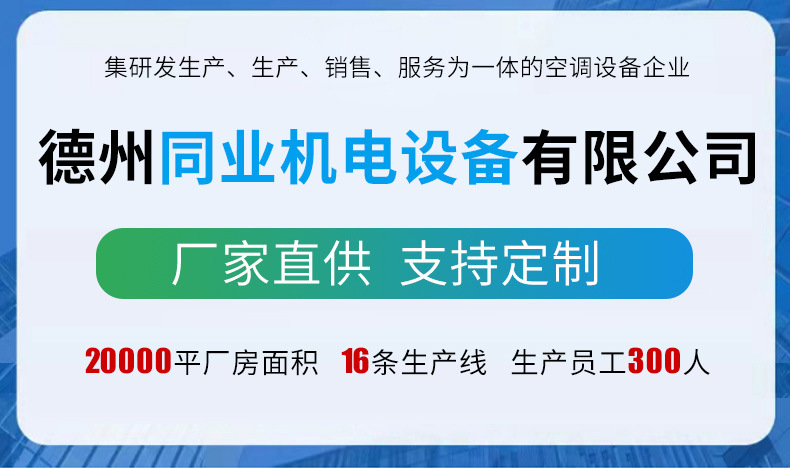 集研发生产、生产、销售、服务为一体的空调设备企业

德州同业机电设备有限公司

厂家直供 支持定制

20000平厂房面积 16条生产线 生产员工300人